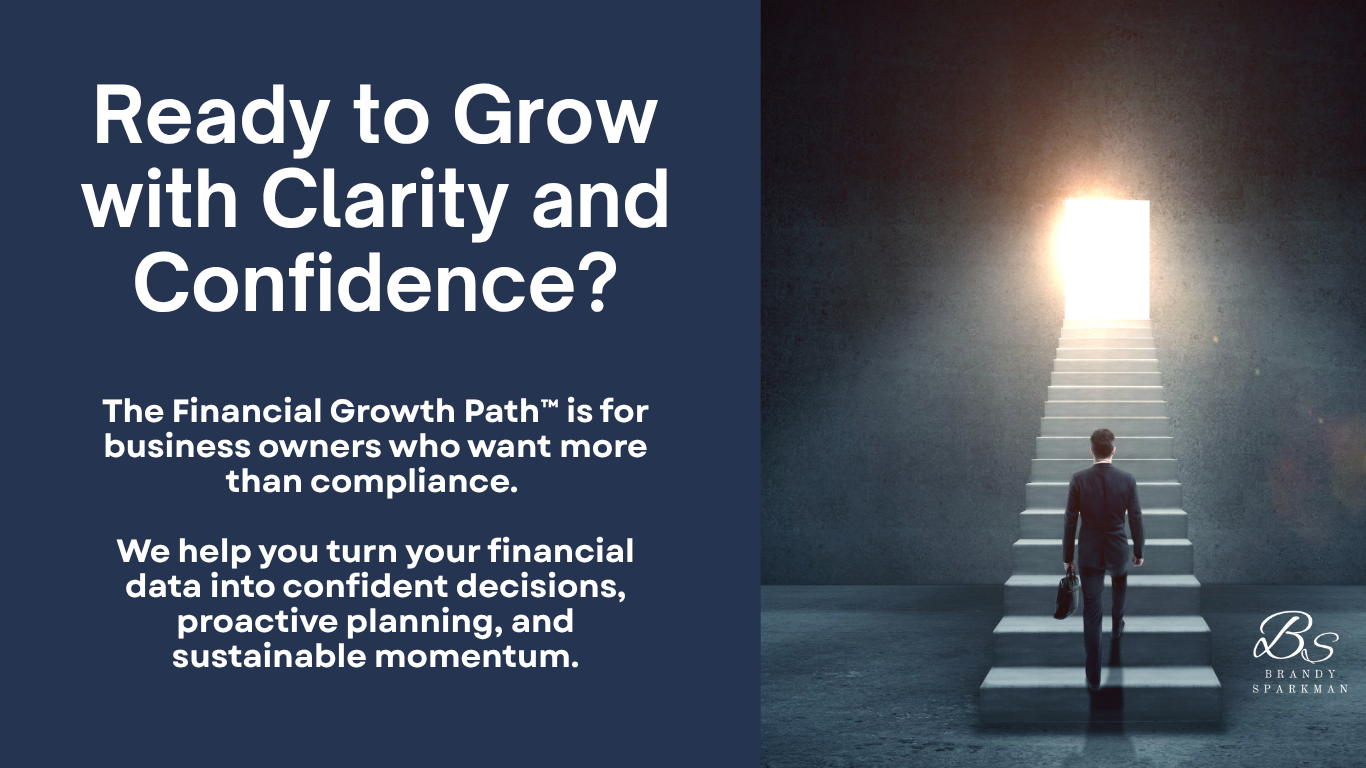 Ready to Grow with Clarity and Confidence?

The Financial Growth Path™ is for business owners who want more than compliance.

We help you turn your financial data into confident decisions, proactive planning, and sustainable momentum.

BS
BRANDY
SPARKMAN